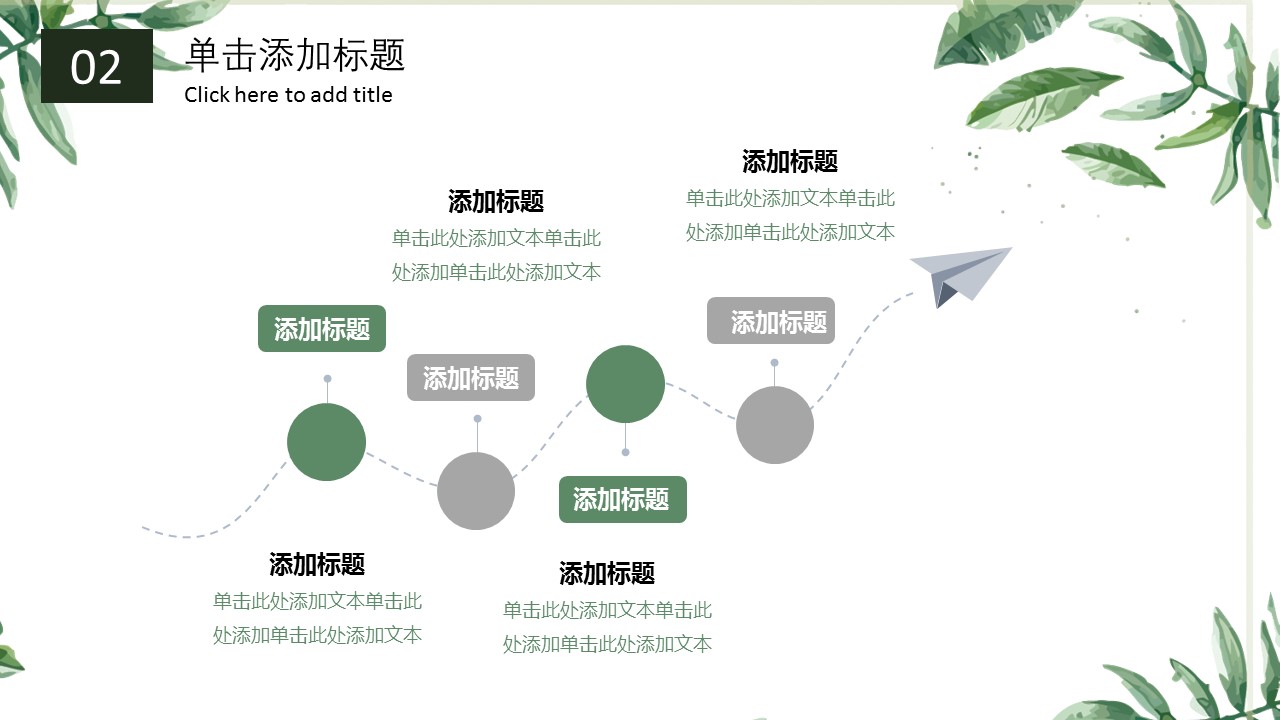 02

单击添加标题

Click here to add title

添加标题

单击此处添加文本单击此处添加单击此处添加文本

添加标题

单击此处添加文本单击此处添加单击此处添加文本

添加标题

添加标题

添加标题

添加标题

添加标题

单击此处添加文本单击此处添加单击此处添加文本

添加标题

单击此处添加文本单击此处添加单击此处添加文本